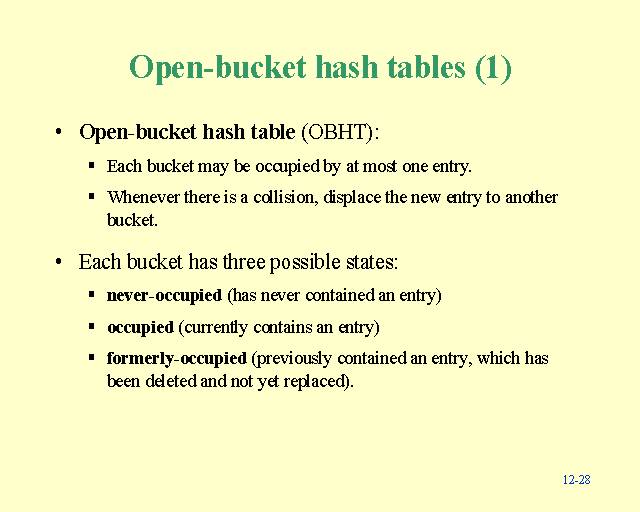 Open-bucket hash tables (1)

• Open-bucket hash table (OBHT):

▪ Each bucket may be occupied by at most one entry.

▪ Whenever there is a collision, displace the new entry to another bucket.

• Each bucket has three possible states:

▪ never-occupied (has never contained an entry)

▪ occupied (currently contains an entry)

▪ formerly-occupied (previously contained an entry, which has been deleted and not yet replaced).

12-28